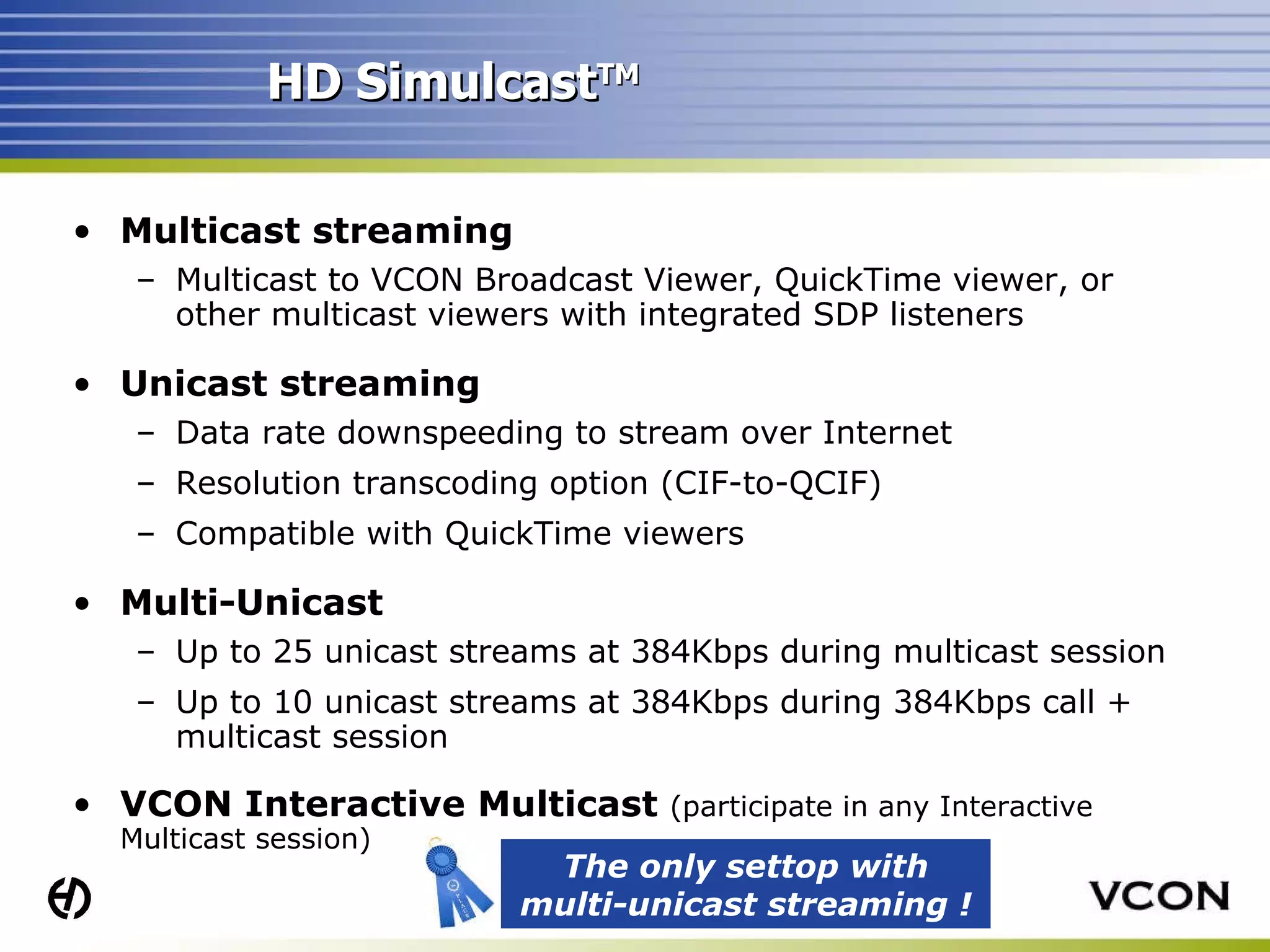 HD Simulcast™

• Multicast streaming
– Multicast to VCON Broadcast Viewer, QuickTime viewer, or other multicast viewers with integrated SDP listeners

• Unicast streaming
– Data rate downspeeding to stream over Internet
– Resolution transcoding option (CIF-to-QCIF)
– Compatible with QuickTime viewers

• Multi-Unicast
– Up to 25 unicast streams at 384Kbps during multicast session
– Up to 10 unicast streams at 384Kbps during 384Kbps call + multicast session

• VCON Interactive Multicast (participate in any Interactive Multicast session)

The only settop with multi-unicast streaming !

VCON